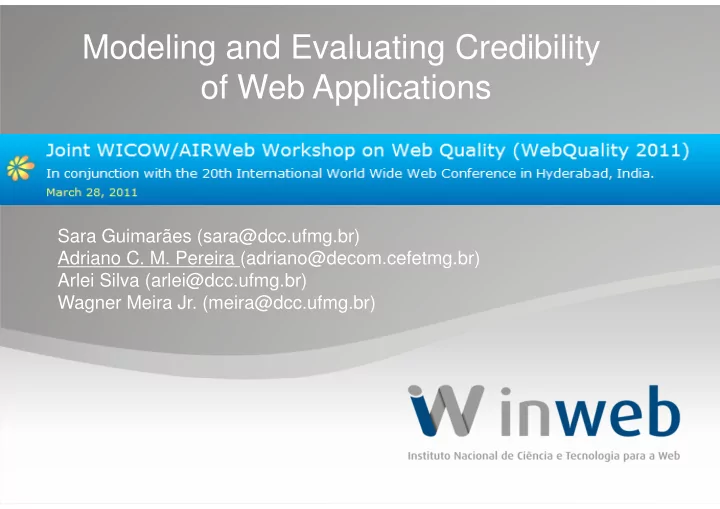 Modeling and Evaluating Credibility of Web Applications

Joint WICOW/AIRWeb Workshop on Web Quality (WebQuality 2011)
In conjunction with the 20th International World Wide Web Conference in Hyderabad, India.
March 28, 2011

Sara Guimarães (sara@dcc.ufmg.br)
Adriano C. M. Pereira (adriano@decom.cefetmg.br)
Arlei Silva (arlei@dcc.ufmg.br)
Wagner Meira Jr. (meira@dcc.ufmg.br)

inweb
Instituto Nacional de Ciência e Tecnologia para a Web